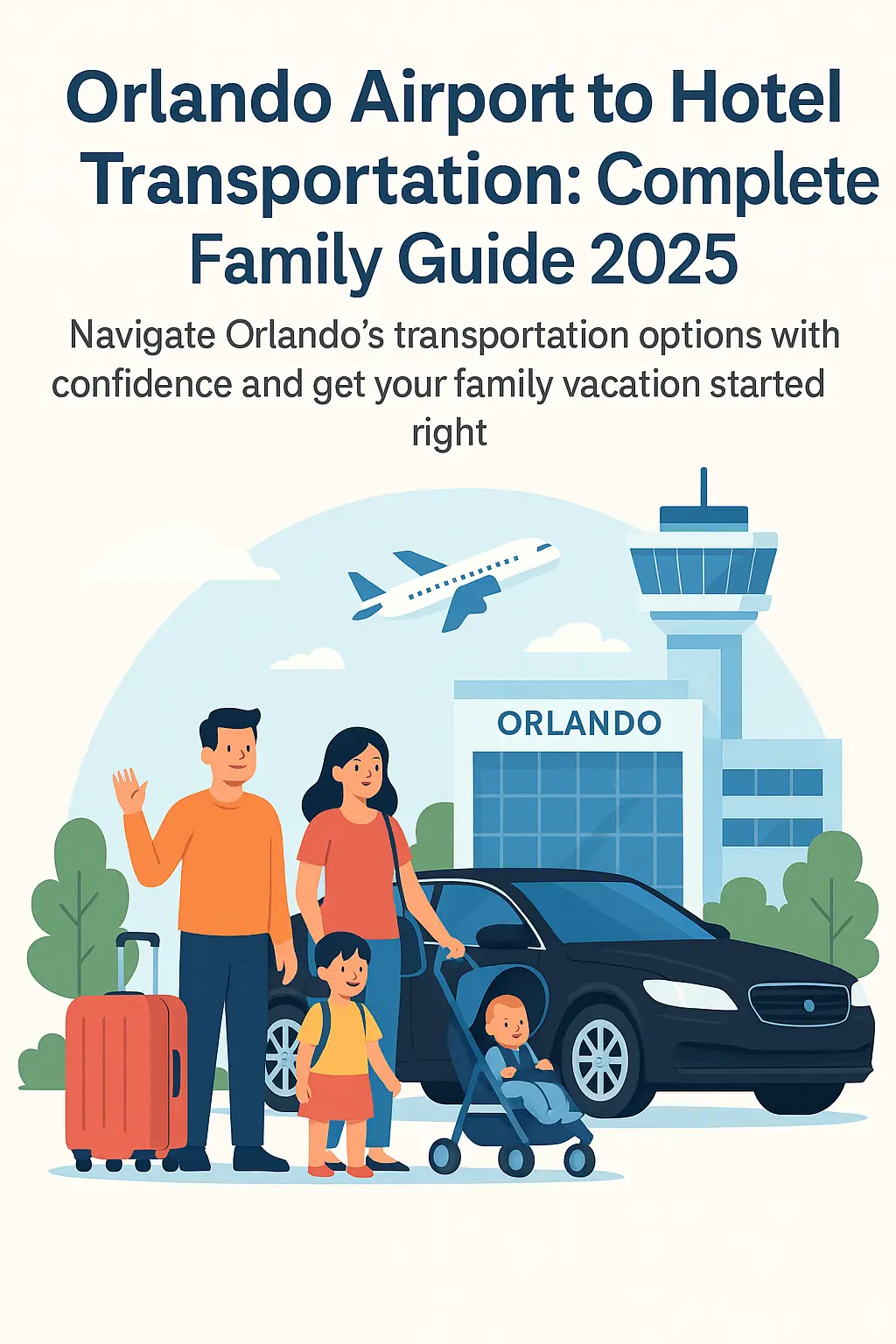 Orlando Airport to Hotel Transportation: Complete Family Guide 2025

Navigate Orlando's transportation options with confidence and get your family vacation started right

ORLANDO